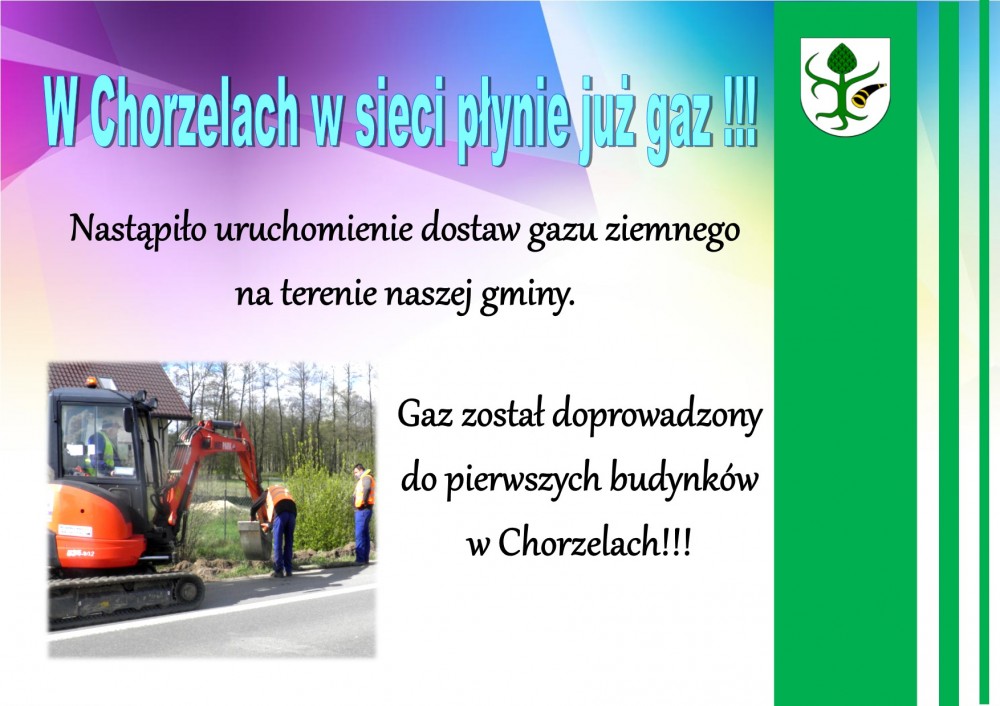 W Chorzelach w sieci płynie już gaz !!!

Nastąpiło uruchomienie dostaw gazu ziemnego na terenie naszej gminy.

Gaz został doprowadzony do pierwszych budynków w Chorzelach!!!